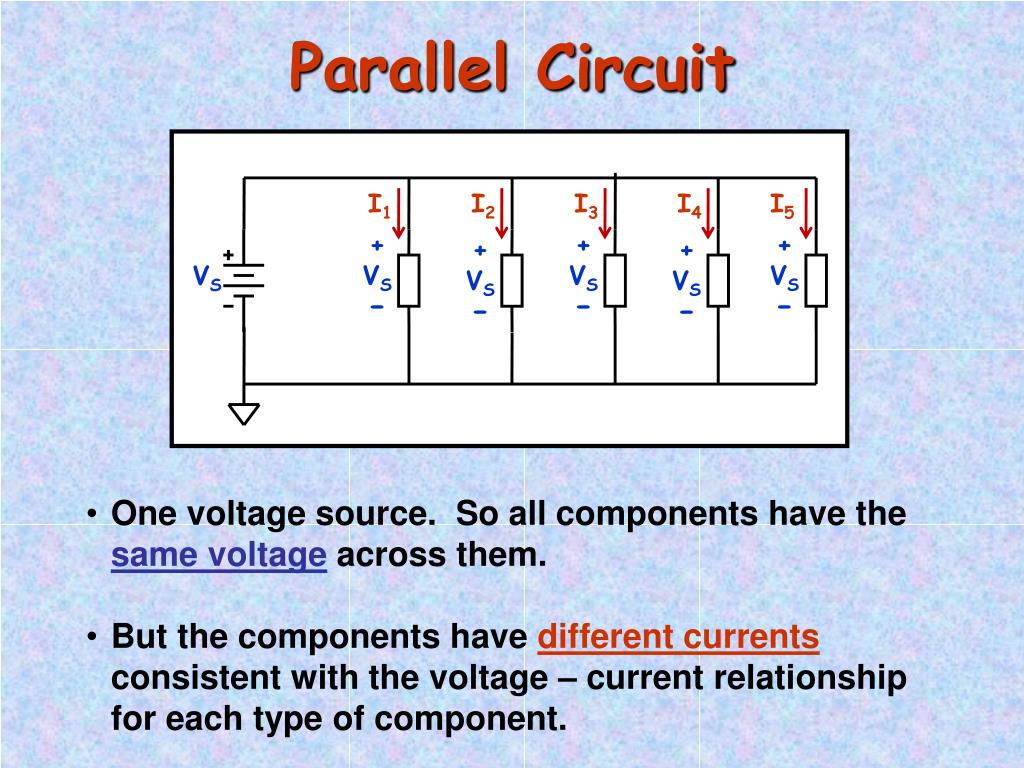 Parallel Circuit

$V_S$ + −

$I_1$ + $V_S$ −

$I_2$ + $V_S$ −

$I_3$ + $V_S$ −

$I_4$ + $V_S$ −

$I_5$ + $V_S$ −

• One voltage source. So all components have the same voltage across them.

• But the components have different currents consistent with the voltage – current relationship for each type of component.